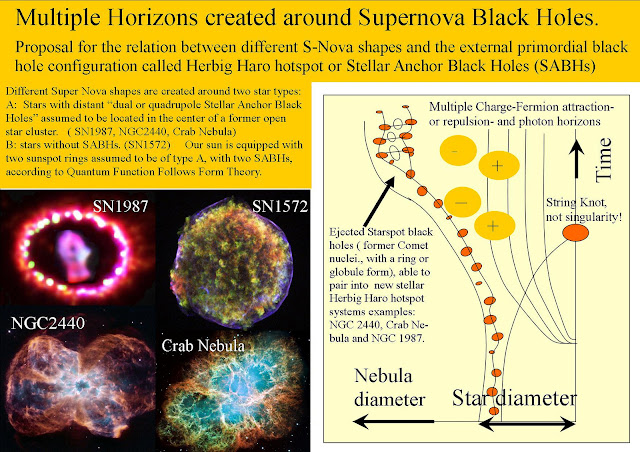 Multiple Horizons created around Supernova Black Holes.

Proposal for the relation between different S-Nova shapes and the external primordial black hole configuration called Herbig Haro hotspot or Stellar Anchor Black Holes (SABHs)

Different Super Nova shapes are created around two star types:
A: Stars with distant "dual or quadrupole Stellar Anchor Black Holes" assumed to be located in the center of a former open star cluster. ( SN1987, NGC2440, Crab Nebula)
B: stars without SABHs. (SN1572) Our sun is equipped with two sunspot rings assumed to be of type A, with two SABHs, according to Quantum Function Follows Form Theory.

SN1987

SN1572

NGC2440

Crab Nebula

Multiple Charge-Fermion attraction- or repulsion- and photon horizons

-

+

—

+

Time

String Knot, not singularity!

Ejected Starspot black holes ( former Comet nuclei., with a ring or globule form), able to pair into new stellar Herbig Haro hotspot systems examples: NGC 2440, Crab Nebula and NGC 1987.

Nebula diameter

Star diameter